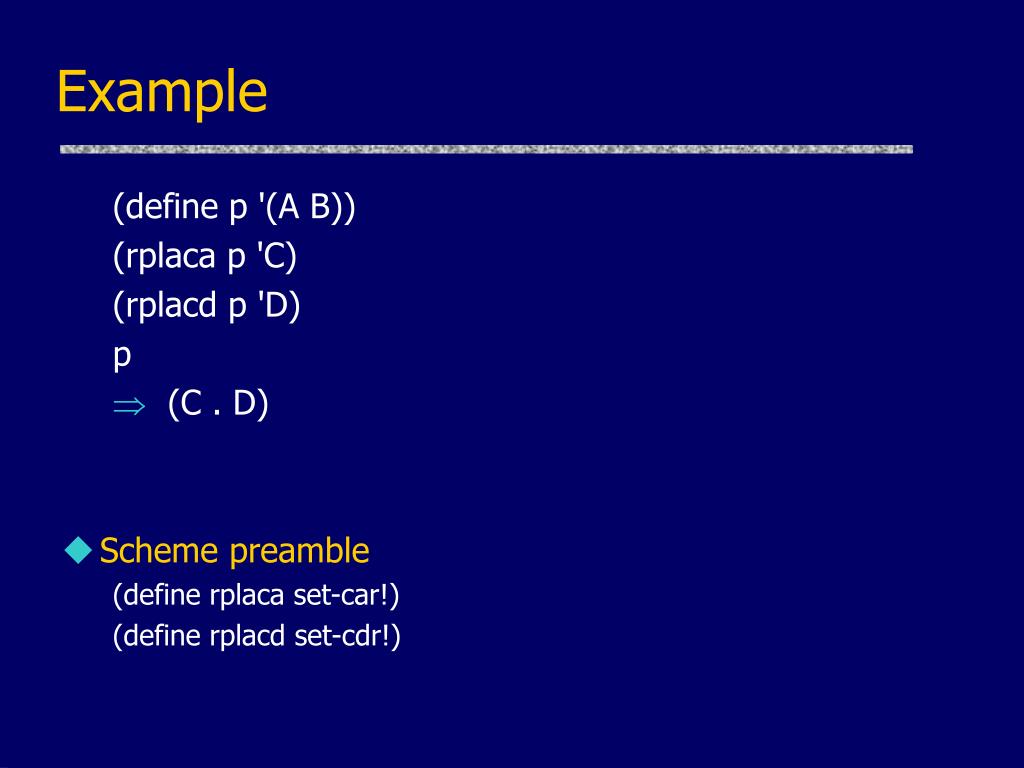 Example

(define p '(A B))
(rplaca p 'C)
(rplacd p 'D)
p
$\Rightarrow$ (C . D)

Scheme preamble
(define rplaca set-car!)
(define rplacd set-cdr!)